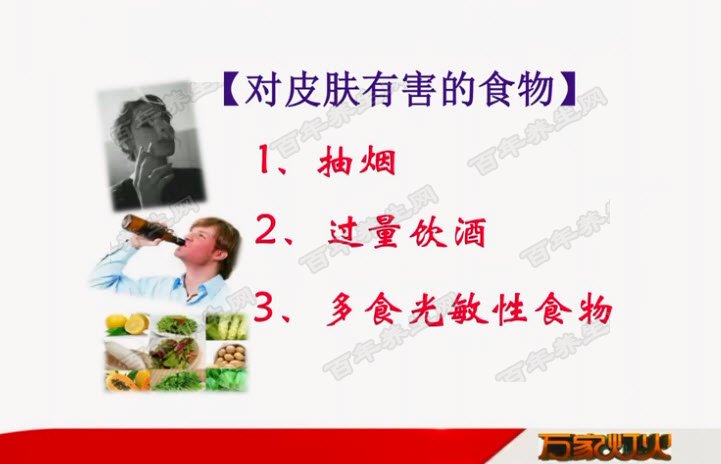 【对皮肤有害的食物】

1、抽烟

2、过量饮酒

3、多食光敏性食物

百年养生网

万家灯火